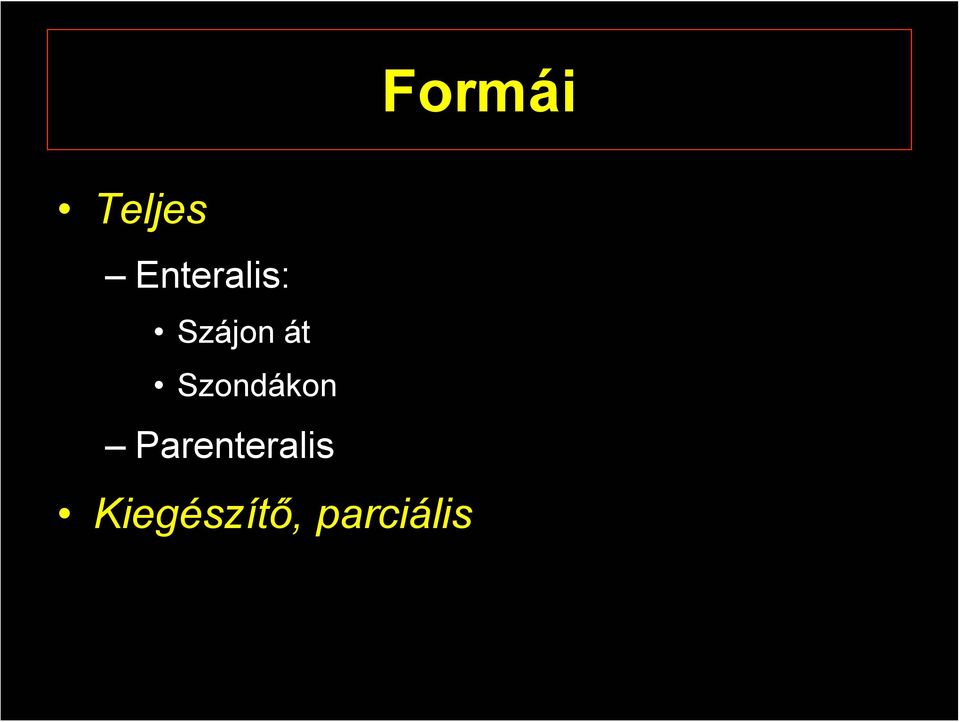 Formái

• Teljes

– Enteralis:

• Szájon át

• Szondákon

– Parenteralis

• Kiegészítő, parciális